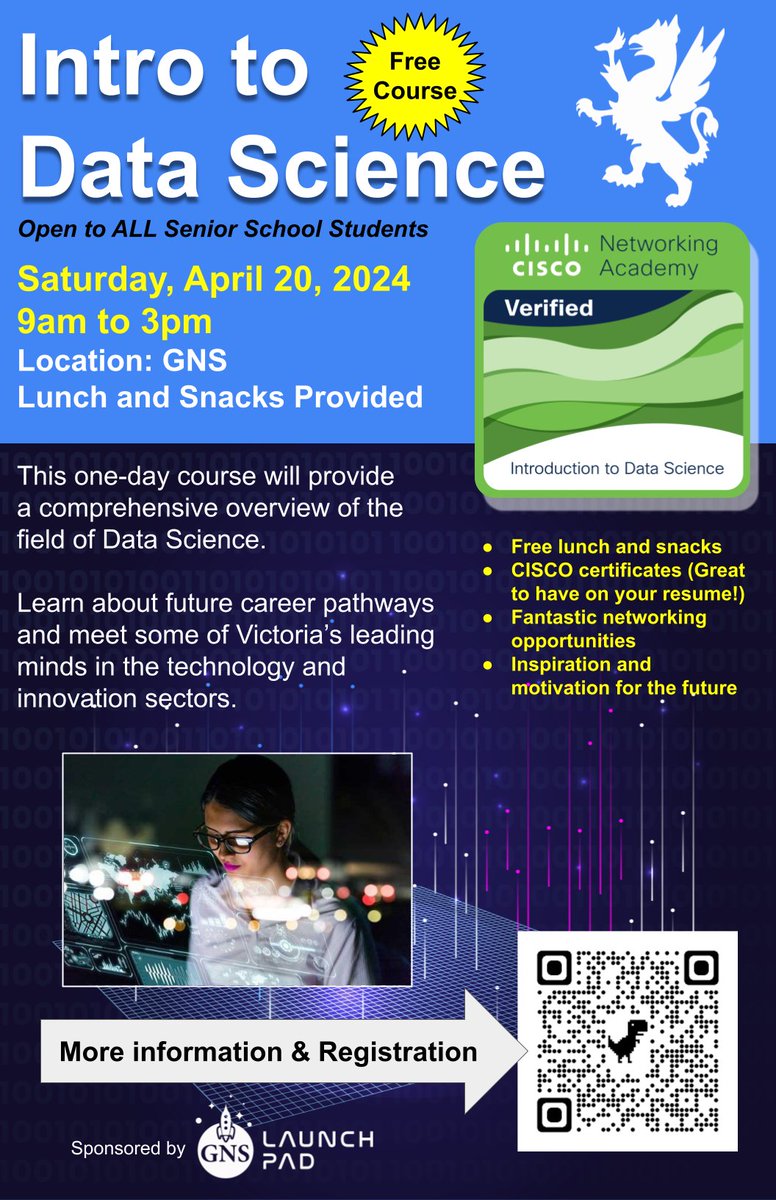 Intro to Data Science

Free Course

Open to ALL Senior School Students

Saturday, April 20, 2024
9am to 3pm
Location: GNS
Lunch and Snacks Provided

CISCO Networking Academy
Verified
Introduction to Data Science

This one-day course will provide a comprehensive overview of the field of Data Science.

Learn about future career pathways and meet some of Victoria's leading minds in the technology and innovation sectors.

- Free lunch and snacks
- CISCO certificates (Great to have on your resume!)
- Fantastic networking opportunities
- Inspiration and motivation for the future

More information & Registration

Sponsored by GNS LAUNCH PAD